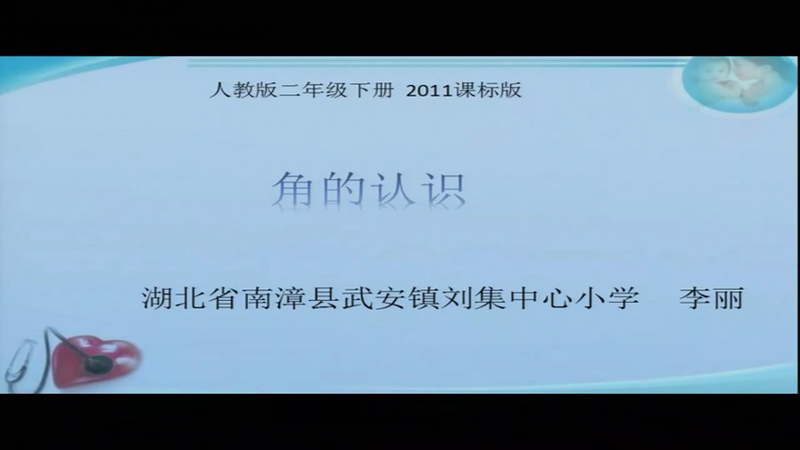 人教版二年级下册 2011课标版

角的认识

湖北省南漳县武安镇刘集中心小学 李丽